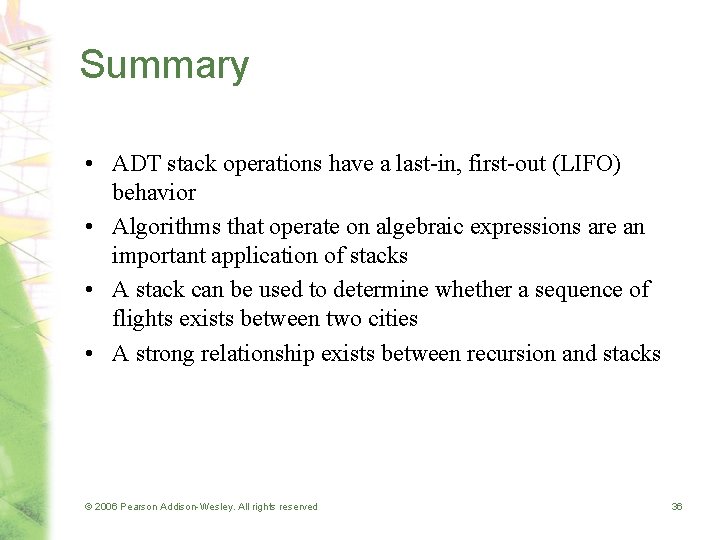 Summary

• ADT stack operations have a last-in, first-out (LIFO) behavior

• Algorithms that operate on algebraic expressions are an important application of stacks

• A stack can be used to determine whether a sequence of flights exists between two cities

• A strong relationship exists between recursion and stacks

© 2006 Pearson Addison-Wesley. All rights reserved

36